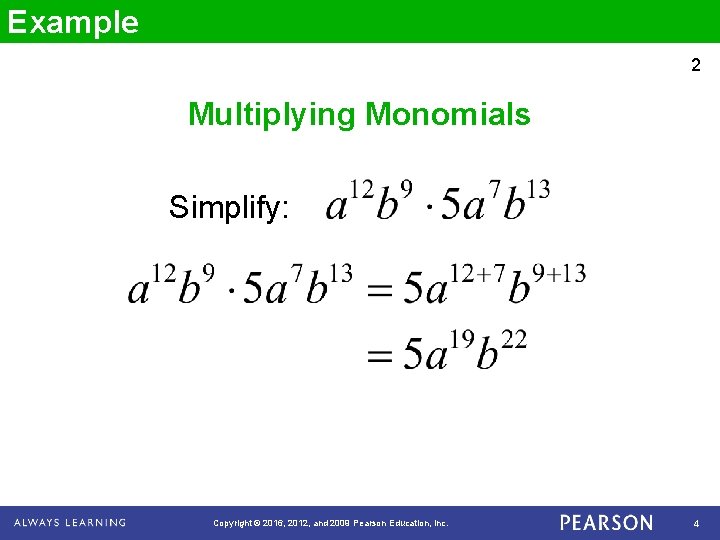 Example

2

Multiplying Monomials

Simplify: $a^{12}b^{9} \cdot 5a^{7}b^{13}$

$a^{12}b^{9} \cdot 5a^{7}b^{13} = 5a^{12+7}b^{9+13}$

$= 5a^{19}b^{22}$

ALWAYS LEARNING

Copyright © 2016, 2012, and 2009 Pearson Education, Inc.

PEARSON

4